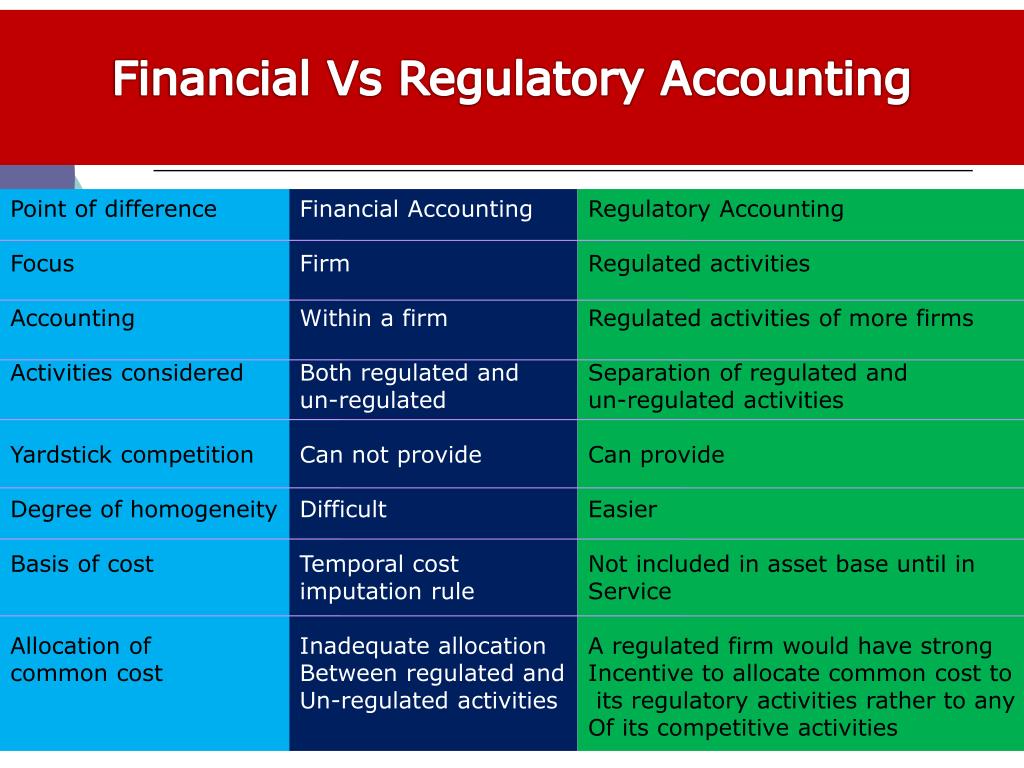 Financial Vs Regulatory Accounting

| Point of difference | Financial Accounting | Regulatory Accounting |
|---|---|---|
| Focus | Firm | Regulated activities |
| Accounting | Within a firm | Regulated activities of more firms |
| Activities considered | Both regulated and un-regulated | Separation of regulated and un-regulated activities |
| Yardstick competition | Can not provide | Can provide |
| Degree of homogeneity | Difficult | Easier |
| Basis of cost | Temporal cost imputation rule | Not included in asset base until in Service |
| Allocation of common cost | Inadequate allocation Between regulated and Un-regulated activities | A regulated firm would have strong Incentive to allocate common cost to its regulatory activities rather to any Of its competitive activities |